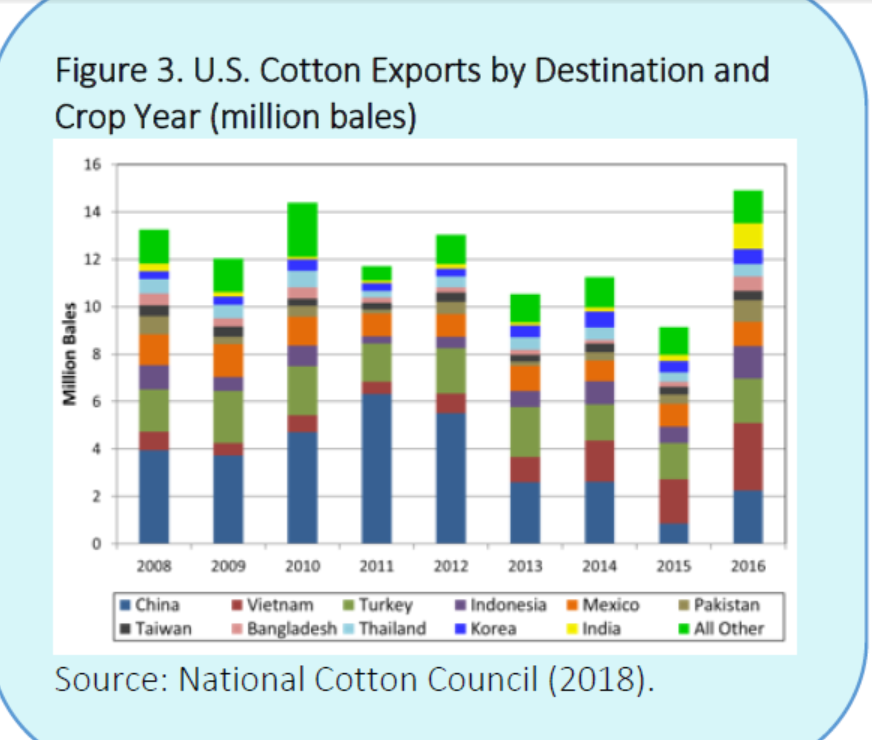 Figure 3. U.S. Cotton Exports by Destination and Crop Year (million bales)

16
14
12
10
8
6
4
2
0

Million Bales

2008 2009 2010 2011 2012 2013 2014 2015 2016

China
Vietnam
Turkey
Indonesia
Mexico
Pakistan
Taiwan
Bangladesh
Thailand
Korea
India
All Other

Source: National Cotton Council (2018).